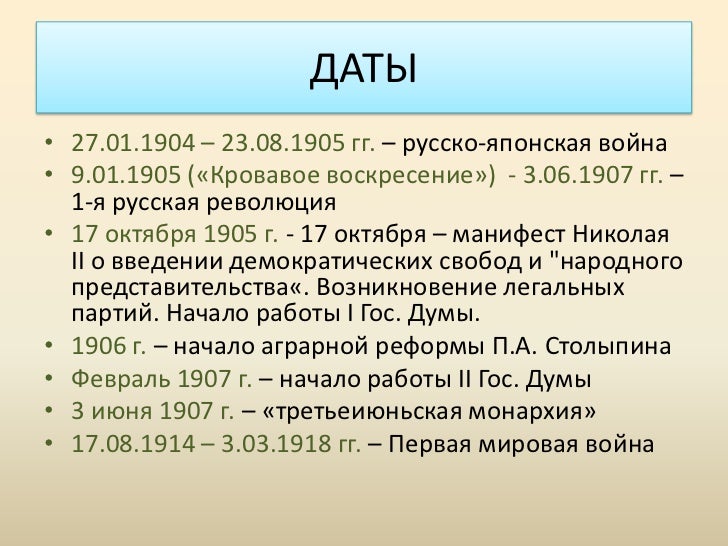 ДАТЫ

• 27.01.1904 – 23.08.1905 гг. – русско-японская война
• 9.01.1905 («Кровавое воскресение») - 3.06.1907 гг. – 1-я русская революция
• 17 октября 1905 г. - 17 октября – манифест Николая II о введении демократических свобод и "народного представительства«. Возникновение легальных партий. Начало работы I Гос. Думы.
• 1906 г. – начало аграрной реформы П.А. Столыпина
• Февраль 1907 г. – начало работы II Гос. Думы
• 3 июня 1907 г. – «третьеиюньская монархия»
• 17.08.1914 – 3.03.1918 гг. – Первая мировая война